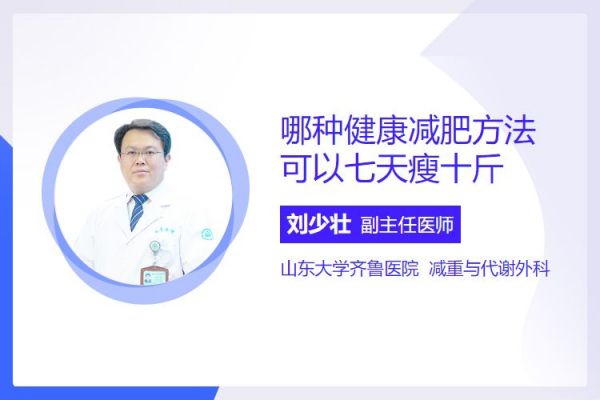 哪种健康减肥方法
可以七天瘦十斤

刘少壮 副主任医师

山东大学齐鲁医院 减重与代谢外科